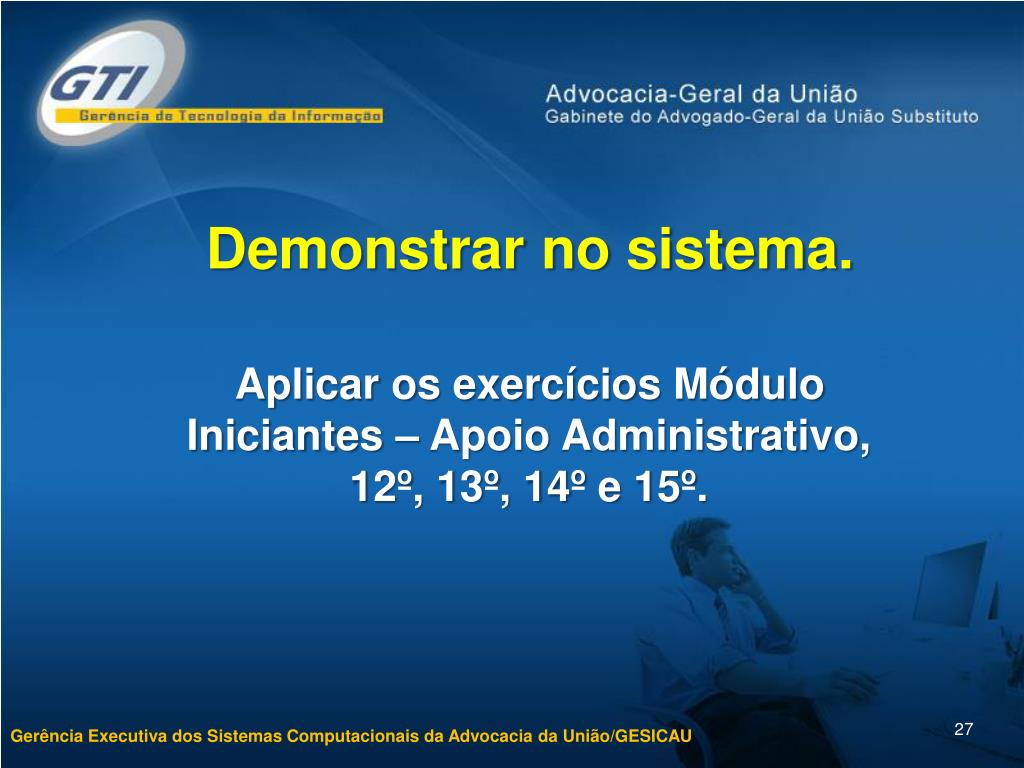 GTI
Gerência de Tecnologia da Informação

Advocacia-Geral da União
Gabinete do Advogado-Geral da União Substituto

Demonstrar no sistema.

Aplicar os exercícios Módulo Iniciantes – Apoio Administrativo, 12º, 13º, 14º e 15º.

Gerência Executiva dos Sistemas Computacionais da Advocacia da União/GESICAU

27